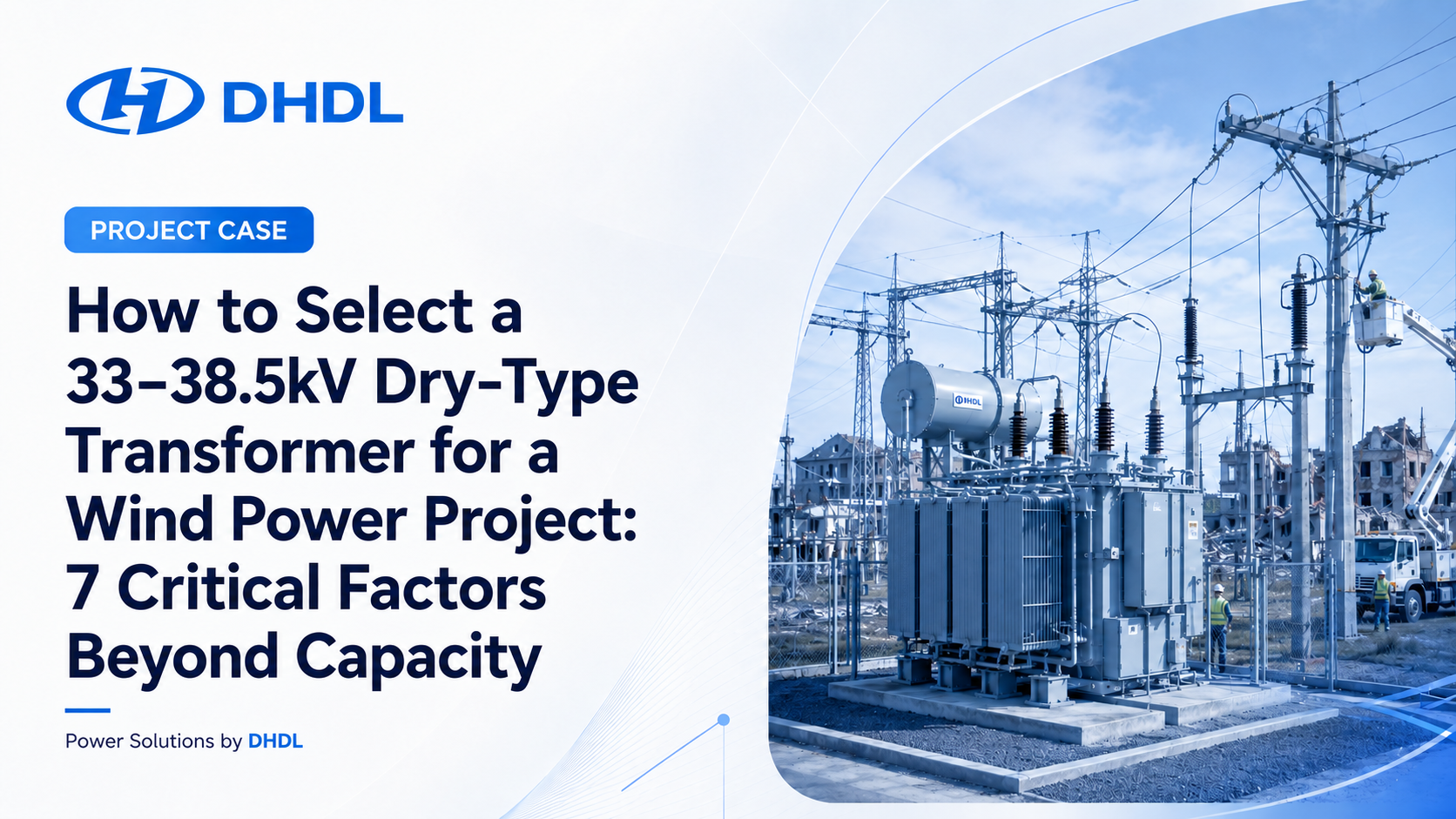 DHDL

PROJECT CASE

How to Select a 33–38.5kV Dry-Type Transformer for a Wind Power Project: 7 Critical Factors Beyond Capacity

Power Solutions by DHDL

DHDL